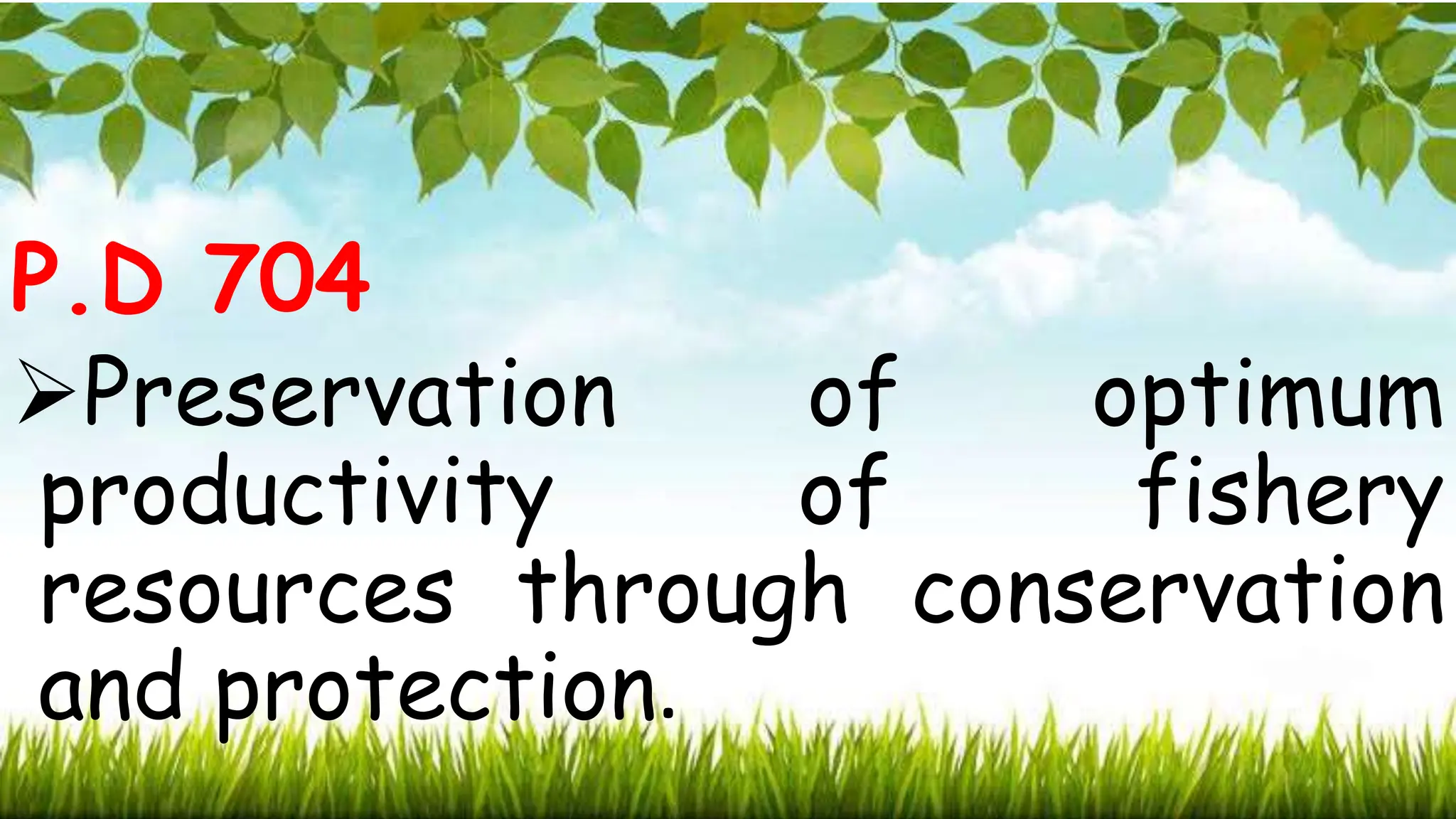 P.D 704

➢Preservation of optimum productivity of fishery resources through conservation and protection.